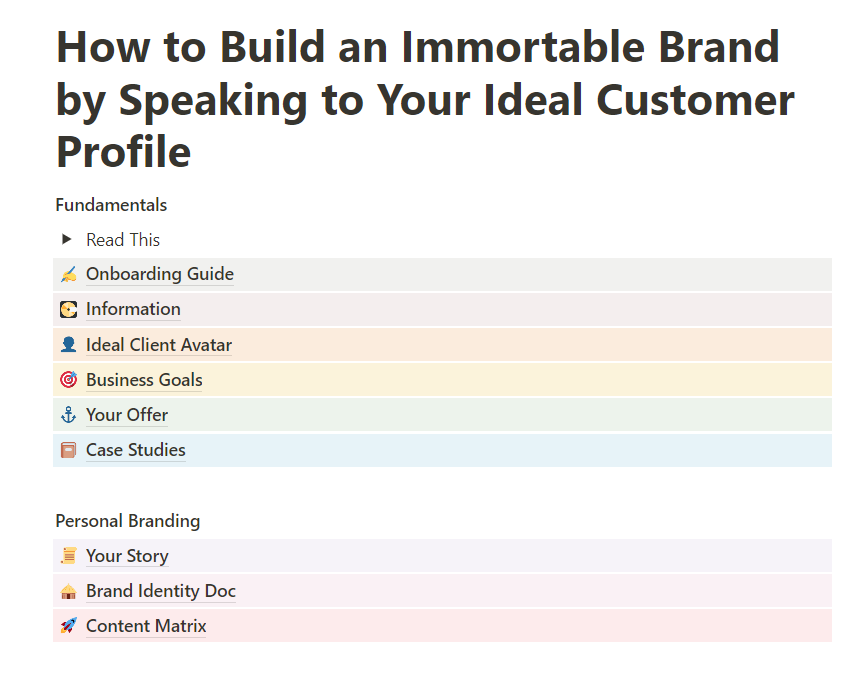 How to Build an Immortable Brand by Speaking to Your Ideal Customer Profile

Fundamentals

Read This

Onboarding Guide

Information

Ideal Client Avatar

Business Goals

Your Offer

Case Studies

Personal Branding

Your Story

Brand Identity Doc

Content Matrix